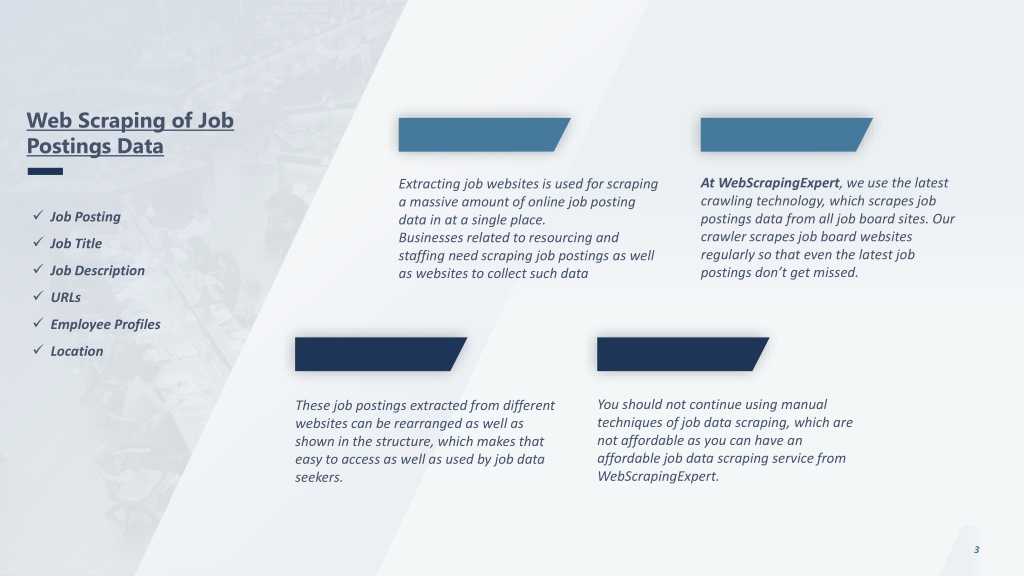 Web Scraping of Job Postings Data

✓ Job Posting
✓ Job Title
✓ Job Description
✓ URLs
✓ Employee Profiles
✓ Location

Extracting job websites is used for scraping a massive amount of online job posting data in at a single place.
Businesses related to resourcing and staffing need scraping job postings as well as websites to collect such data

At WebScrapingExpert, we use the latest crawling technology, which scrapes job postings data from all job board sites. Our crawler scrapes job board websites regularly so that even the latest job postings don't get missed.

These job postings extracted from different websites can be rearranged as well as shown in the structure, which makes that easy to access as well as used by job data seekers.

You should not continue using manual techniques of job data scraping, which are not affordable as you can have an affordable job data scraping service from WebScrapingExpert.

3